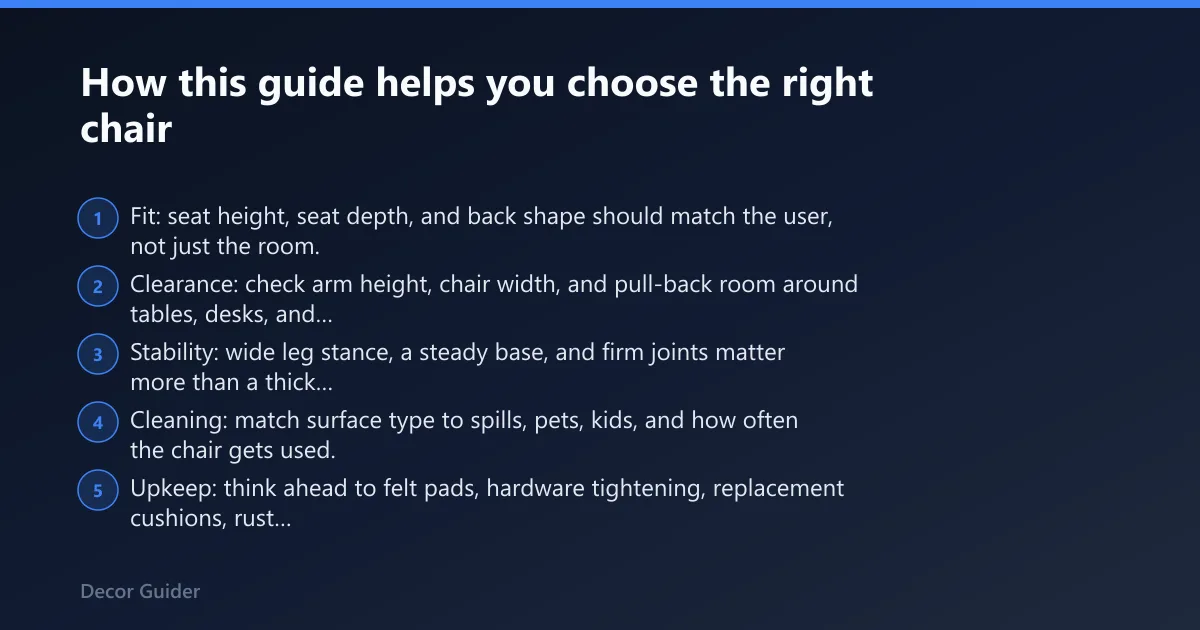 How this guide helps you choose the right chair

1 Fit: seat height, seat depth, and back shape should match the user, not just the room.

2 Clearance: check arm height, chair width, and pull-back room around tables, desks, and...

3 Stability: wide leg stance, a steady base, and firm joints matter more than a thick...

4 Cleaning: match surface type to spills, pets, kids, and how often the chair gets used.

5 Upkeep: think ahead to felt pads, hardware tightening, replacement cushions, rust...

Decor Guider